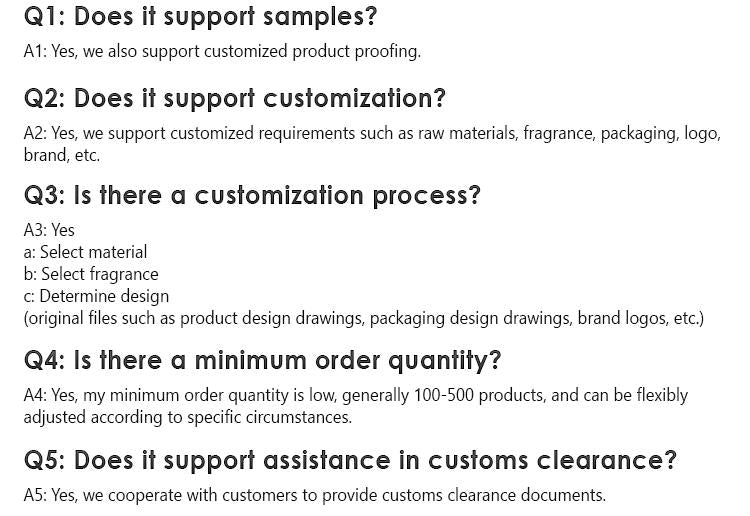 Q1: Does it support samples?

A1: Yes, we also support customized product proofing.

Q2: Does it support customization?

A2: Yes, we support customized requirements such as raw materials, fragrance, packaging, logo, brand, etc.

Q3: Is there a customization process?

A3: Yes
a: Select material
b: Select fragrance
c: Determine design
(original files such as product design drawings, packaging design drawings, brand logos, etc.)

Q4: Is there a minimum order quantity?

A4: Yes, my minimum order quantity is low, generally 100-500 products, and can be flexibly adjusted according to specific circumstances.

Q5: Does it support assistance in customs clearance?

A5: Yes, we cooperate with customers to provide customs clearance documents.